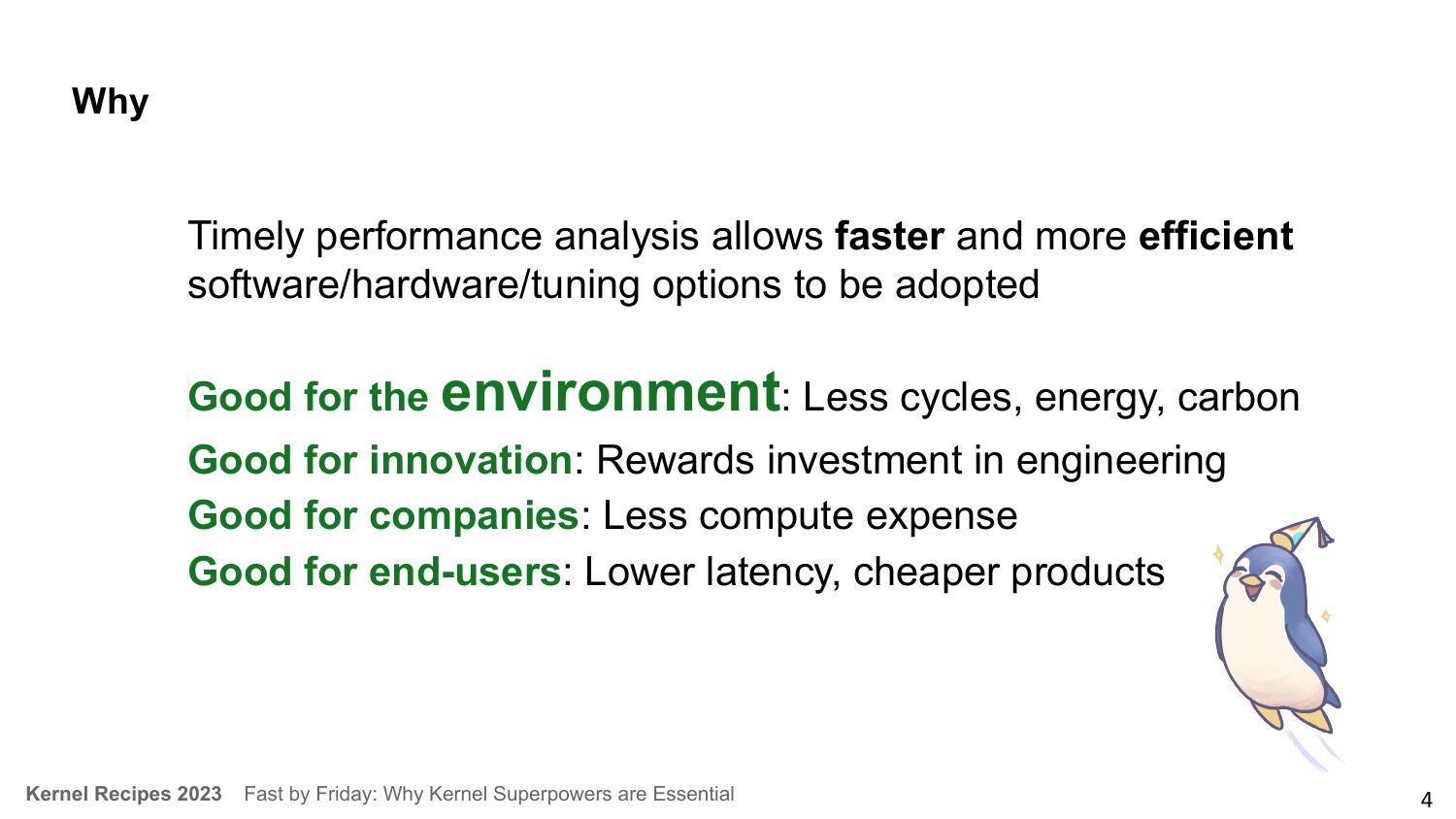 Why

Timely performance analysis allows faster and more efficient software/hardware/tuning options to be adopted

Good for the environment: Less cycles, energy, carbon
Good for innovation: Rewards investment in engineering
Good for companies: Less compute expense
Good for end-users: Lower latency, cheaper products

Kernel Recipes 2023 Fast by Friday: Why Kernel Superpowers are Essential

4